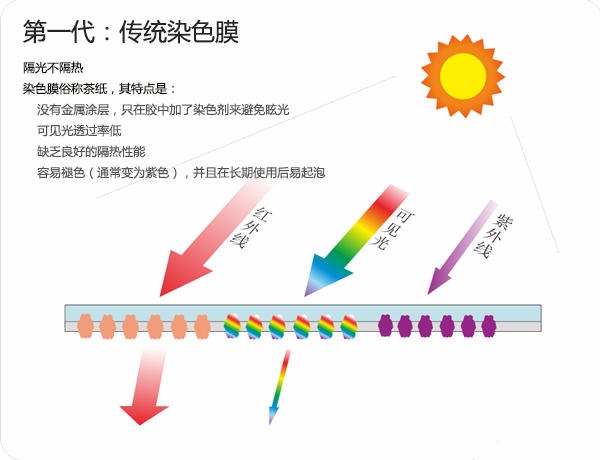 第一代：传统染色膜

隔光不隔热

染色膜俗称茶纸，其特点是：

没有金属涂层，只在胶中加了染色剂来避免眩光

可见光透过率低

缺乏良好的隔热性能

容易褪色（通常变为紫色），并且在长期使用后易起泡

红外线

可见光

紫外线